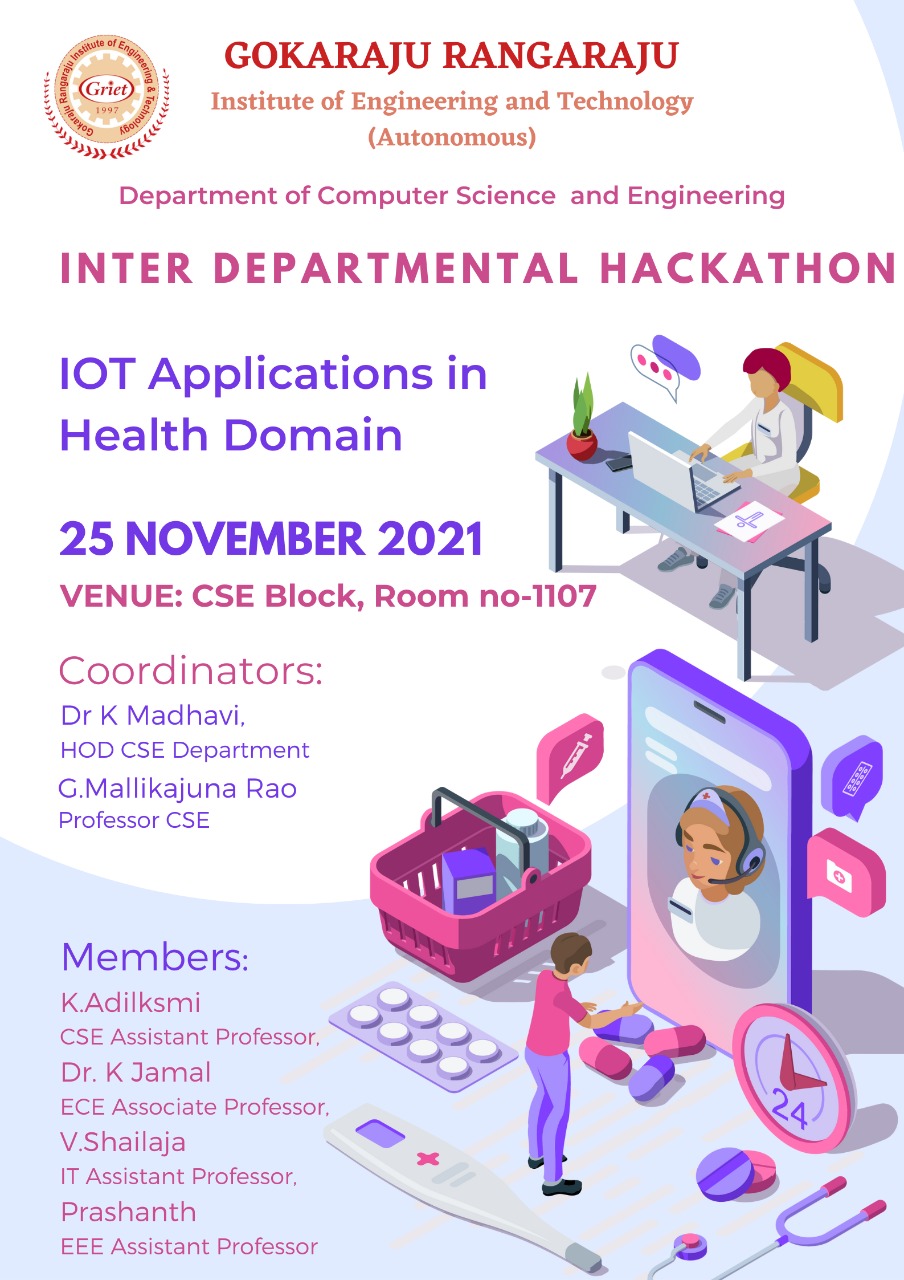 Gokaraju Rangaraju Institute of Engineering & Technology
Griet
1997

GOKARAJU RANGARAJU
Institute of Engineering and Technology
(Autonomous)

Department of Computer Science and Engineering

INTER DEPARTMENTAL HACKATHON

IOT Applications in Health Domain

25 NOVEMBER 2021
VENUE: CSE Block, Room no-1107

Coordinators:
Dr K Madhavi,
HOD CSE Department
G.Mallikajuna Rao
Professor CSE

Members:
K.Adilksmi
CSE Assistant Professor,
Dr. K Jamal
ECE Associate Professor,
V.Shailaja
IT Assistant Professor,
Prashanth
EEE Assistant Professor

24